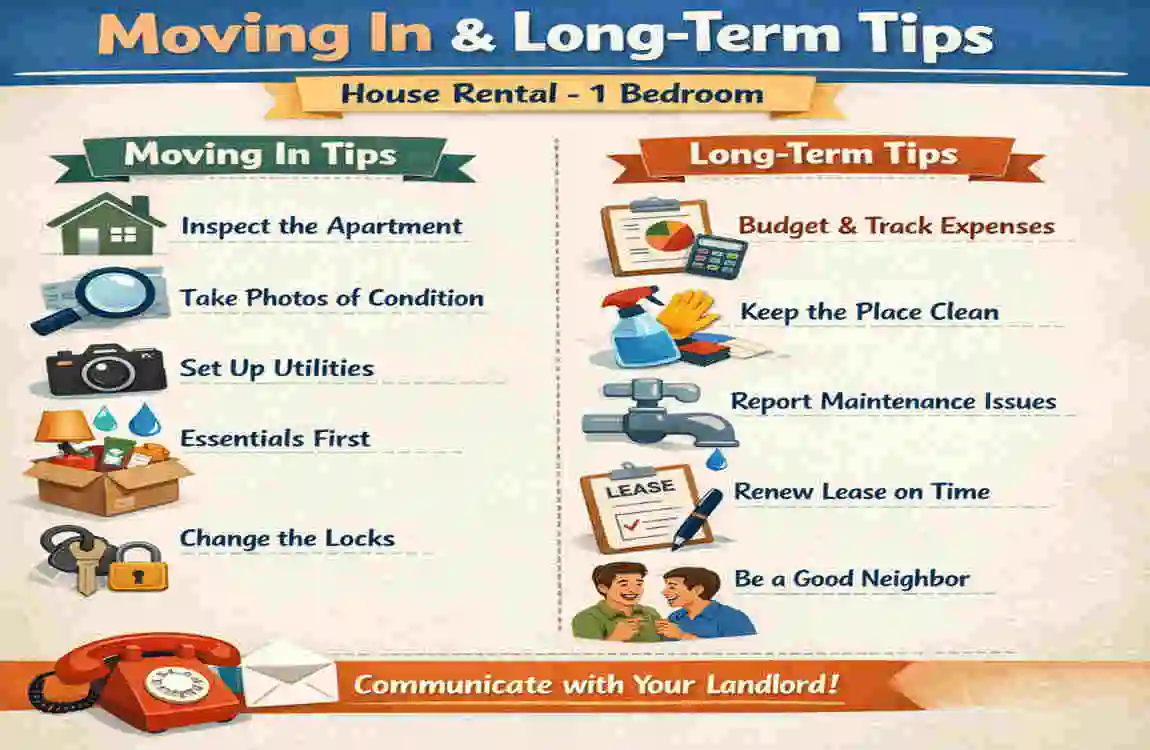 Moving In & Long-Term Tips

House Rental - 1 Bedroom

Moving In Tips

Inspect the Apartment

Take Photos of Condition

Set Up Utilities

Essentials First

Change the Locks

Long-Term Tips

Budget & Track Expenses

Keep the Place Clean

Report Maintenance Issues

LEASE

Renew Lease on Time

Be a Good Neighbor

Communicate with Your Landlord!